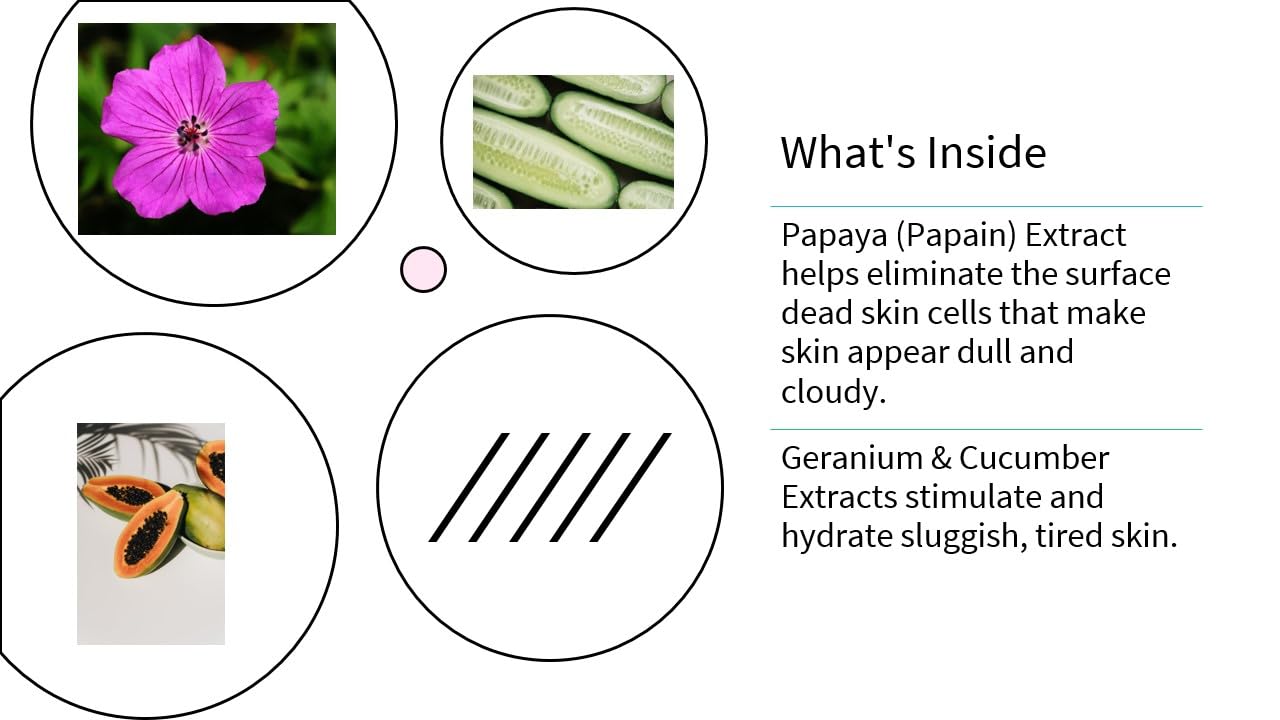 What's Inside

Papaya (Papain) Extract helps eliminate the surface dead skin cells that make skin appear dull and cloudy.

Geranium & Cucumber Extracts stimulate and hydrate sluggish, tired skin.